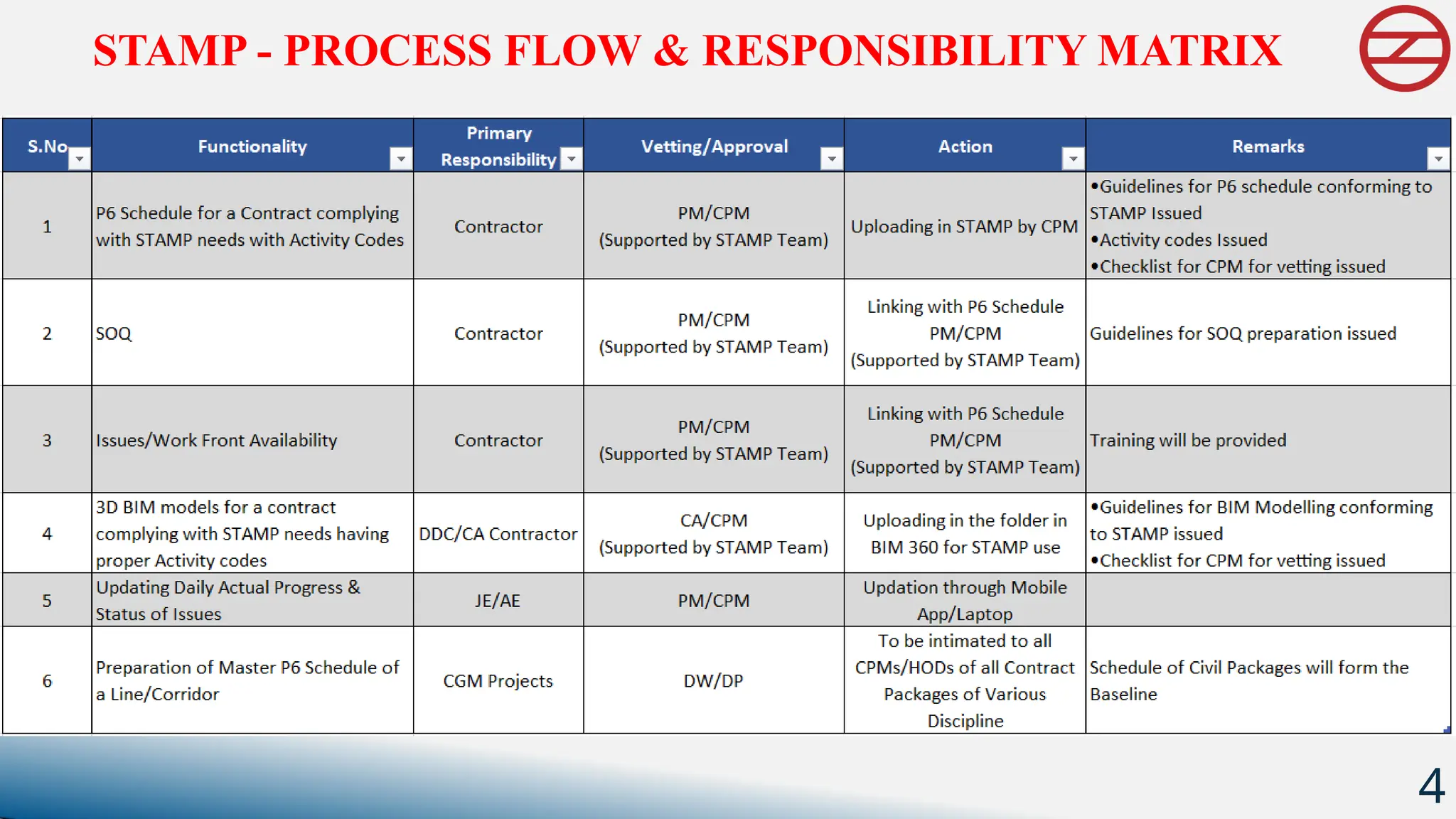 STAMP - PROCESS FLOW & RESPONSIBILITY MATRIX

| S.No | Functionality | Primary Responsibility | Vetting/Approval | Action | Remarks |
|---|---|---|---|---|---|
| 1 | P6 Schedule for a Contract complying with STAMP needs with Activity Codes | Contractor | PM/CPM (Supported by STAMP Team) | Uploading in STAMP by CPM | •Guidelines for P6 schedule conforming to STAMP Issued •Activity codes Issued •Checklist for CPM for vetting issued |
| 2 | SOQ | Contractor | PM/CPM (Supported by STAMP Team) | Linking with P6 Schedule PM/CPM (Supported by STAMP Team) | Guidelines for SOQ preparation issued |
| 3 | Issues/Work Front Availability | Contractor | PM/CPM (Supported by STAMP Team) | Linking with P6 Schedule PM/CPM (Supported by STAMP Team) | Training will be provided |
| 4 | 3D BIM models for a contract complying with STAMP needs having proper Activity codes | DDC/CA Contractor | CA/CPM (Supported by STAMP Team) | Uploading in the folder in BIM 360 for STAMP use | •Guidelines for BIM Modelling conforming to STAMP issued •Checklist for CPM for vetting issued |
| 5 | Updating Daily Actual Progress & Status of Issues | JE/AE | PM/CPM | Updation through Mobile App/Laptop | |
| 6 | Preparation of Master P6 Schedule of a Line/Corridor | CGM Projects | DW/DP | To be intimated to all CPMs/HODs of all Contract Packages of Various Discipline | Schedule of Civil Packages will form the Baseline |

4